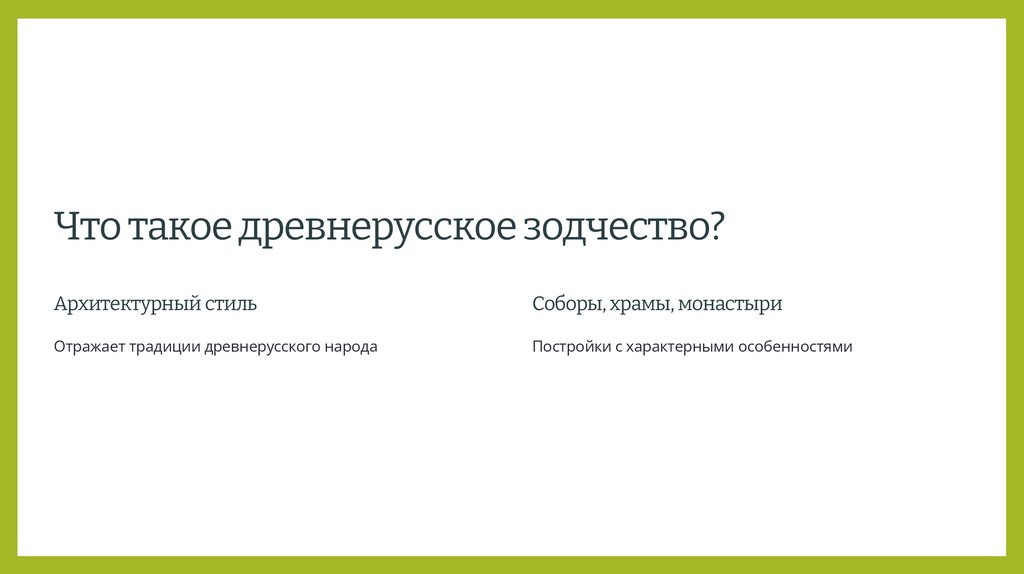 Что такое древнерусское зодчество?

Архитектурный стиль

Отражает традиции древнерусского народа

Соборы, храмы, монастыри

Постройки с характерными особенностями